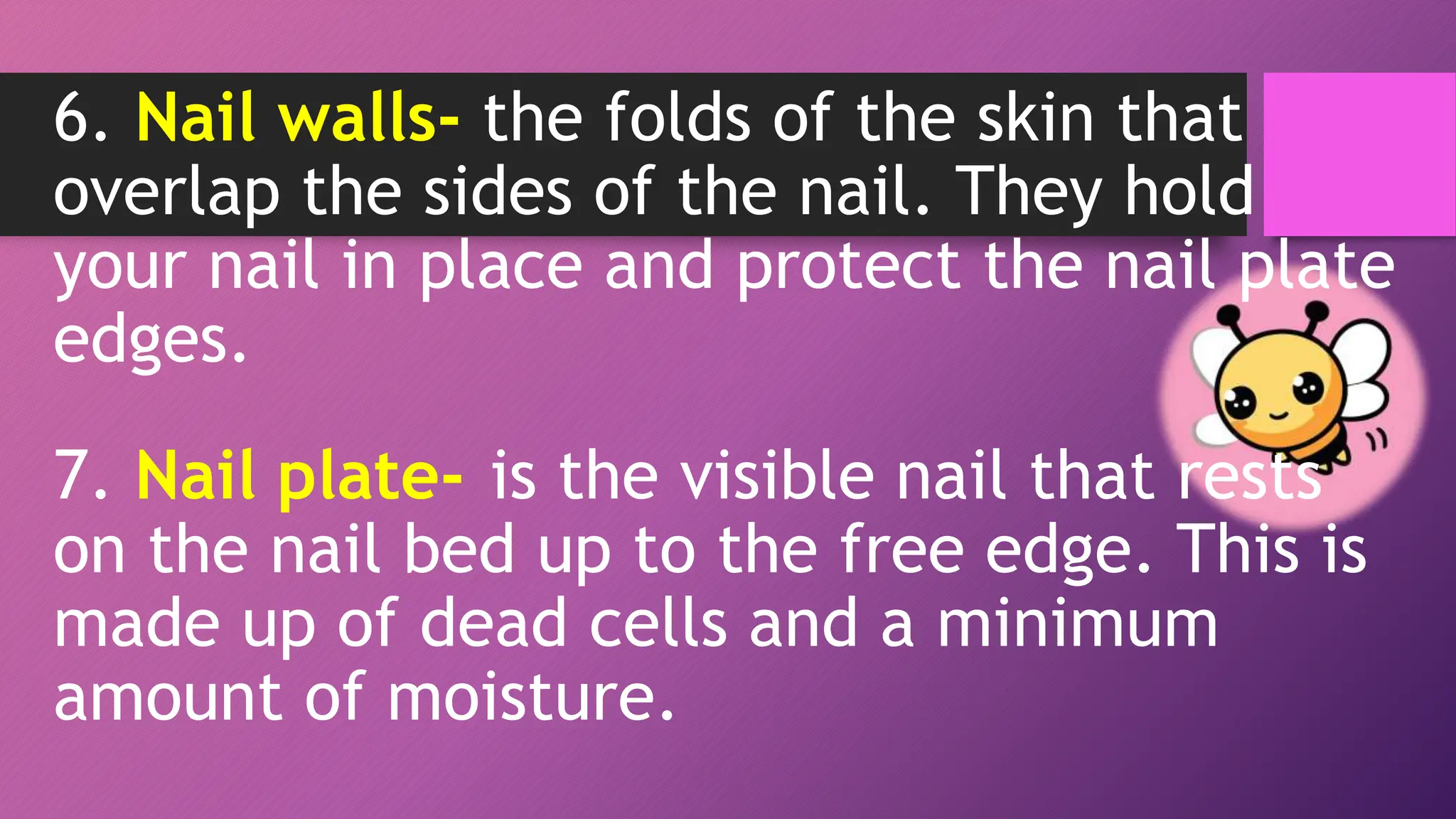 6. Nail walls- the folds of the skin that overlap the sides of the nail. They hold your nail in place and protect the nail plate edges.

7. Nail plate- is the visible nail that rests on the nail bed up to the free edge. This is made up of dead cells and a minimum amount of moisture.